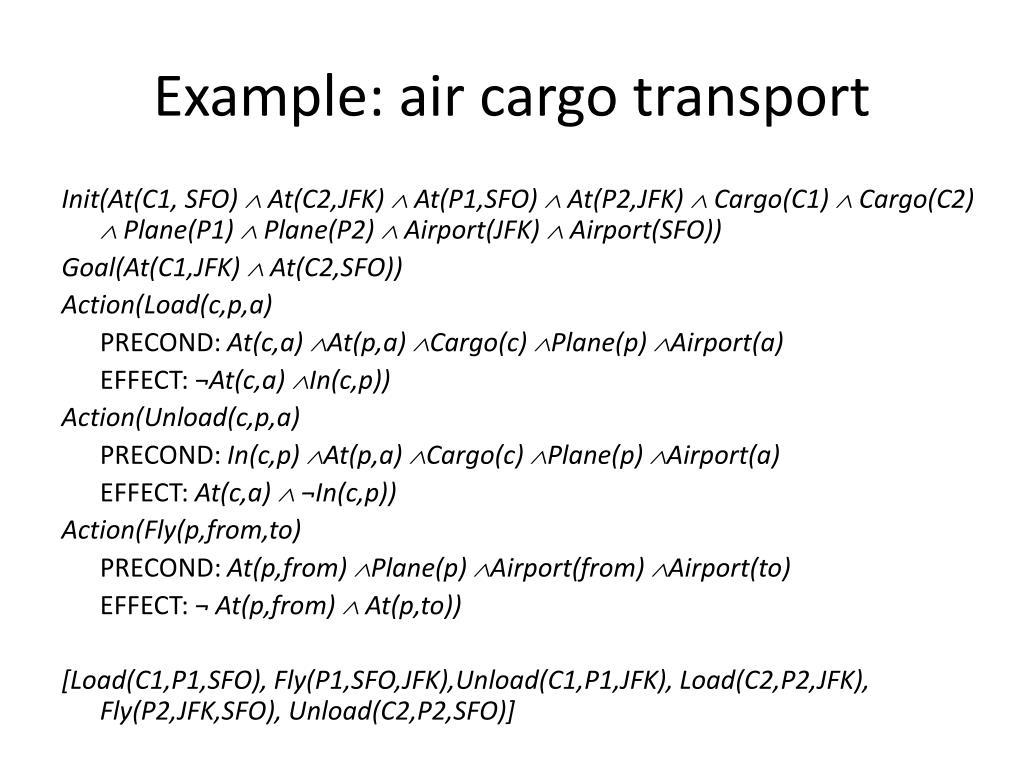 Example: air cargo transport

Init(At(C1, SFO) $\wedge$ At(C2,JFK) $\wedge$ At(P1,SFO) $\wedge$ At(P2,JFK) $\wedge$ Cargo(C1) $\wedge$ Cargo(C2) $\wedge$ Plane(P1) $\wedge$ Plane(P2) $\wedge$ Airport(JFK) $\wedge$ Airport(SFO))

Goal(At(C1,JFK) $\wedge$ At(C2,SFO))

Action(Load(c,p,a)

PRECOND: At(c,a) $\wedge$At(p,a) $\wedge$Cargo(c) $\wedge$Plane(p) $\wedge$Airport(a)

EFFECT: ¬At(c,a) $\wedge$In(c,p))

Action(Unload(c,p,a)

PRECOND: In(c,p) $\wedge$At(p,a) $\wedge$Cargo(c) $\wedge$Plane(p) $\wedge$Airport(a)

EFFECT: At(c,a) $\wedge$ ¬In(c,p))

Action(Fly(p,from,to)

PRECOND: At(p,from) $\wedge$Plane(p) $\wedge$Airport(from) $\wedge$Airport(to)

EFFECT: ¬ At(p,from) $\wedge$ At(p,to))

[Load(C1,P1,SFO), Fly(P1,SFO,JFK),Unload(C1,P1,JFK), Load(C2,P2,JFK), Fly(P2,JFK,SFO), Unload(C2,P2,SFO)]